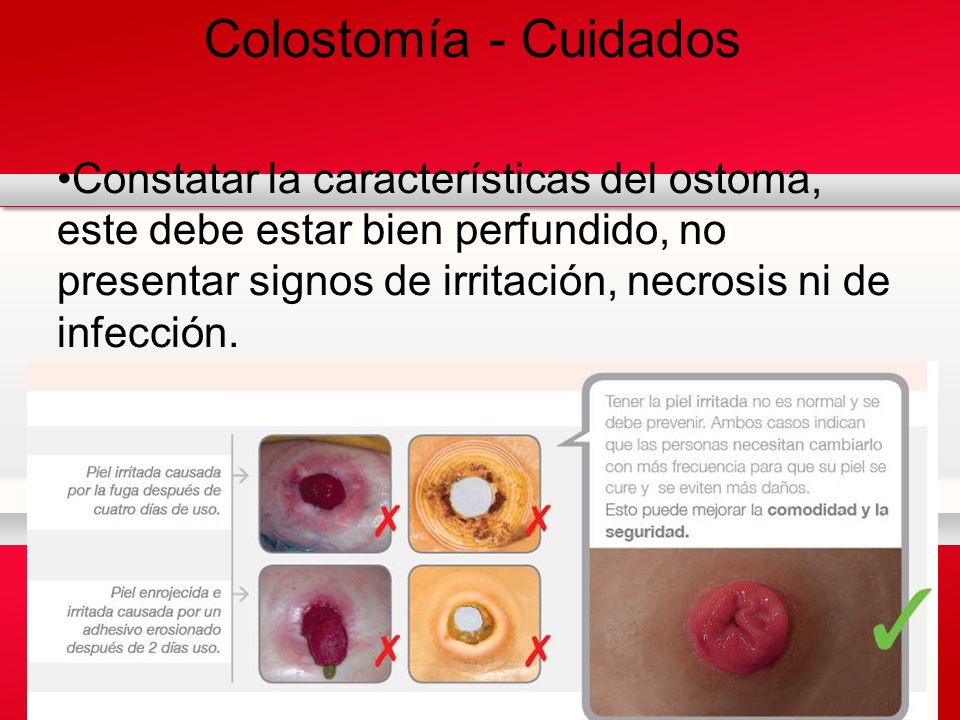 Colostomía - Cuidados

•Constatar la características del ostoma, este debe estar bien perfundido, no presentar signos de irritación, necrosis ni de infección.

Piel irritada causada por la fuga después de cuatro días de uso.

Piel enrojecida e irritada causada por un adhesivo erosionado después de 2 días uso.

Tener la piel irritada no es normal y se debe prevenir. Ambos casos indican que las personas necesitan cambiarlo con más frecuencia para que su piel se cure y se eviten más daños.
Esto puede mejorar la comodidad y la seguridad.